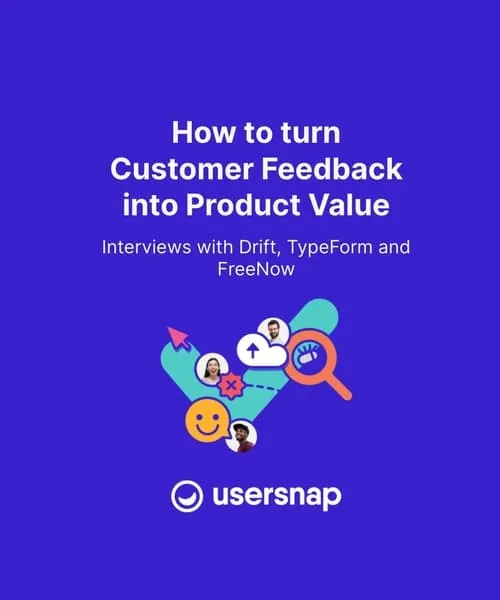 How to turn Customer Feedback into Product Value

Interviews with Drift, TypeForm and FreeNow

usersnap